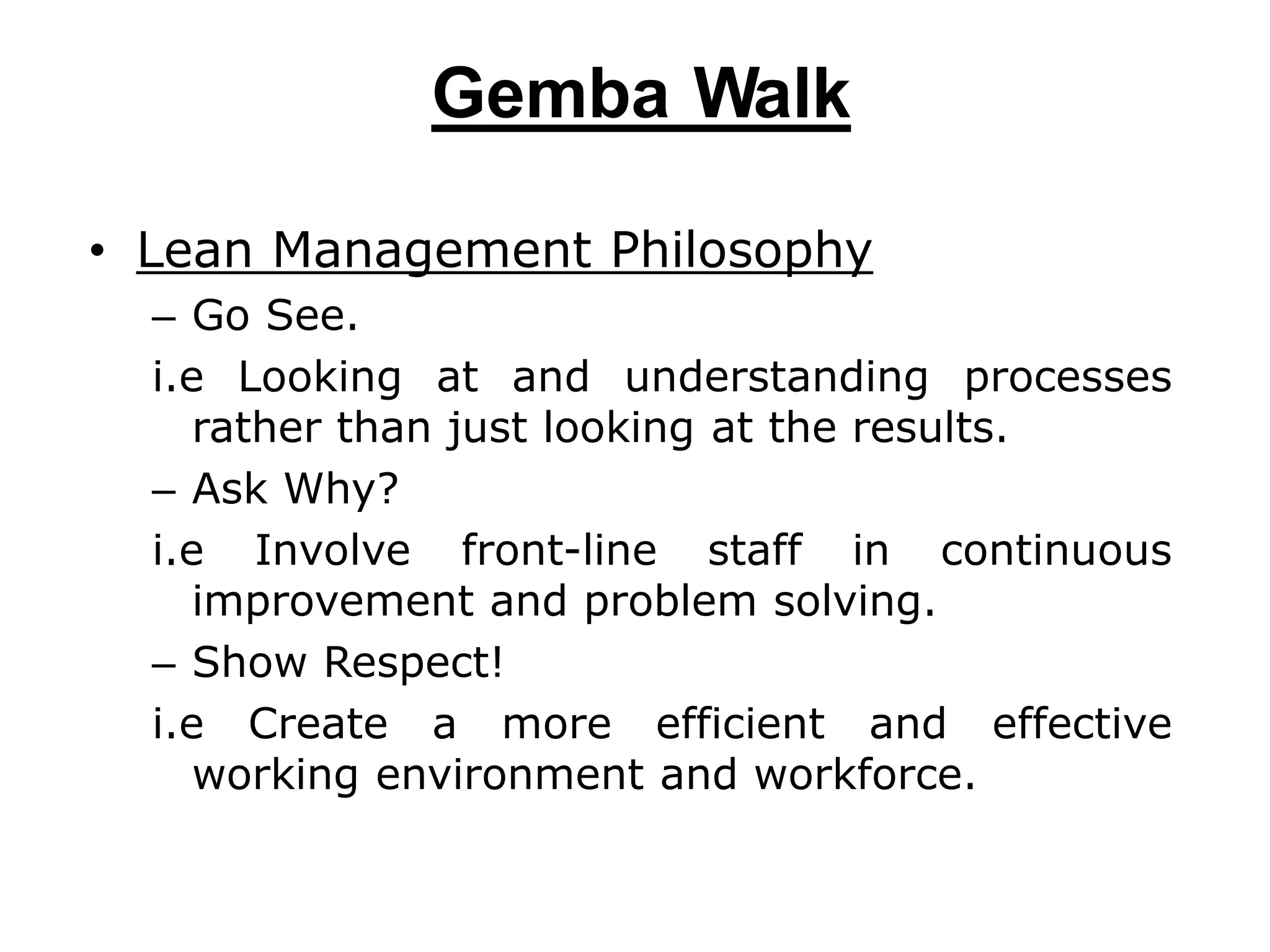 Gemba Walk

• Lean Management Philosophy

– Go See.

i.e Looking at and understanding processes rather than just looking at the results.

– Ask Why?

i.e Involve front-line staff in continuous improvement and problem solving.

– Show Respect!

i.e Create a more efficient and effective working environment and workforce.